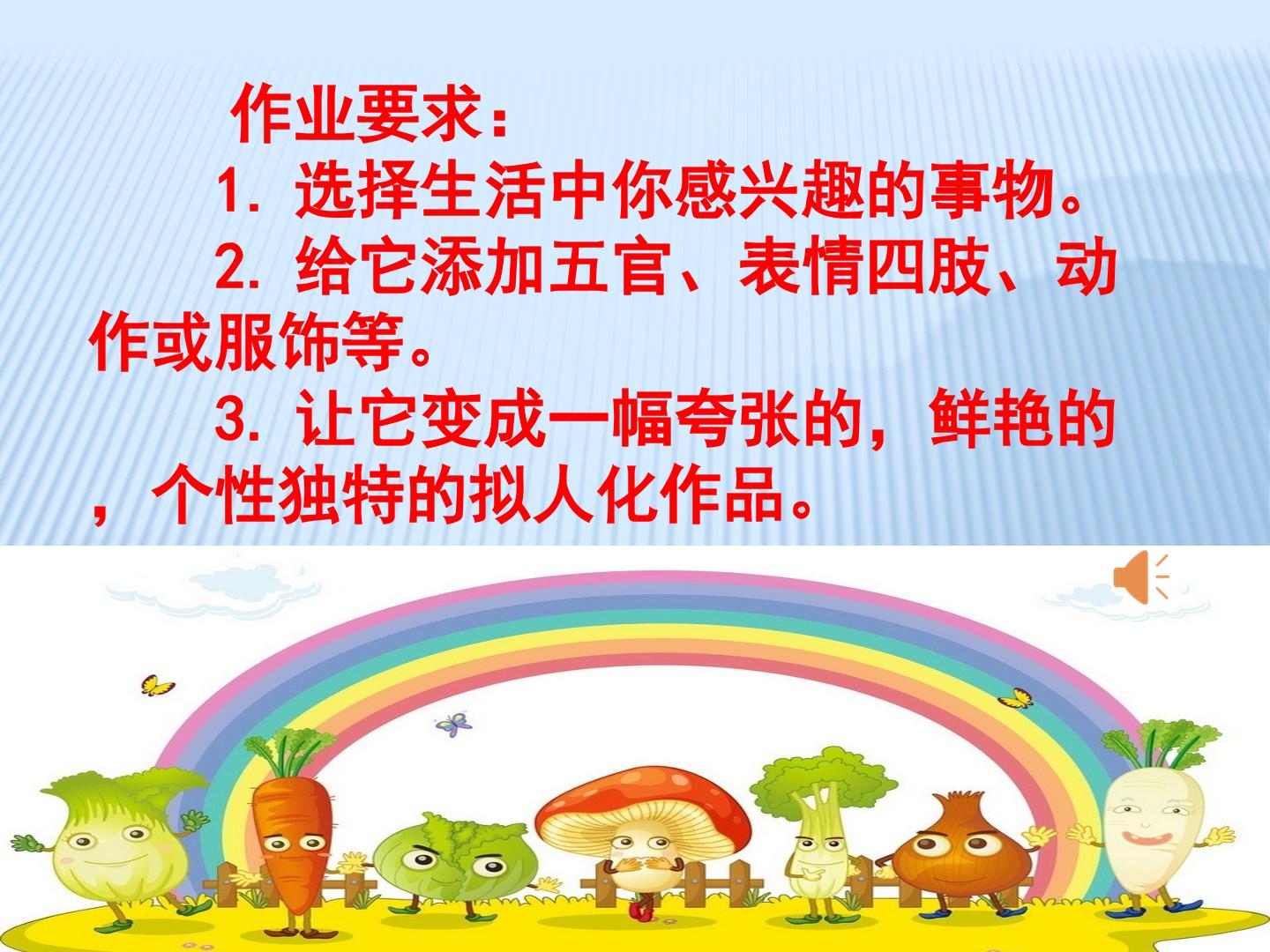 作业要求：

1.选择生活中你感兴趣的事物。

2.给它添加五官、表情四肢、动作或服饰等。

3.让它变成一幅夸张的，鲜艳的，个性独特的拟人化作品。